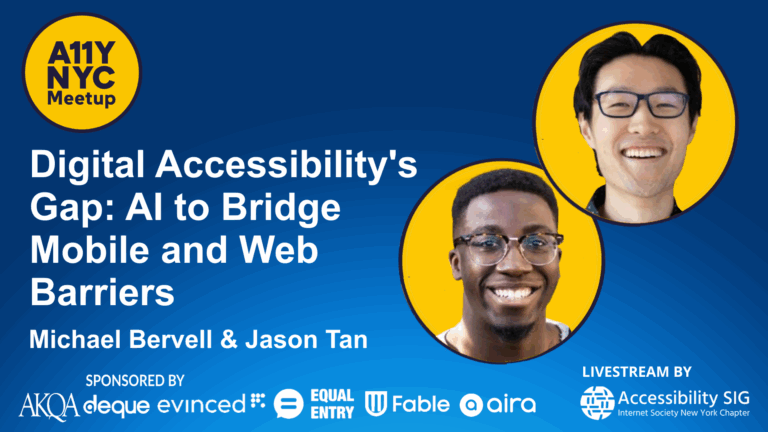 A11Y NYC Meetup

Digital Accessibility's Gap: AI to Bridge Mobile and Web Barriers

Michael Bervell & Jason Tan

SPONSORED BY

AKQA deque evinced EQUAL ENTRY Fable aira

LIVESTREAM BY

Accessibility SIG
Internet Society New York Chapter